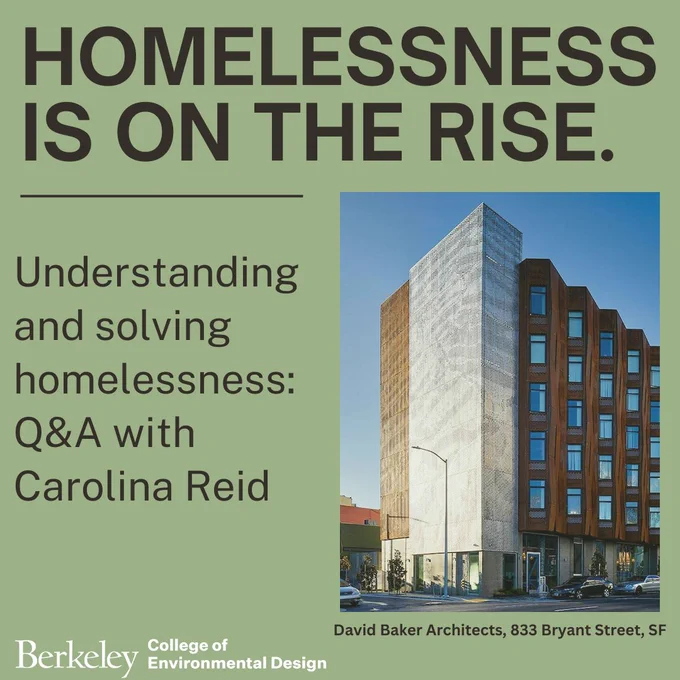 HOMELESSNESS IS ON THE RISE.

Understanding and solving homelessness: Q&A with Carolina Reid

David Baker Architects, 833 Bryant Street, SF

Berkeley College of Environmental Design